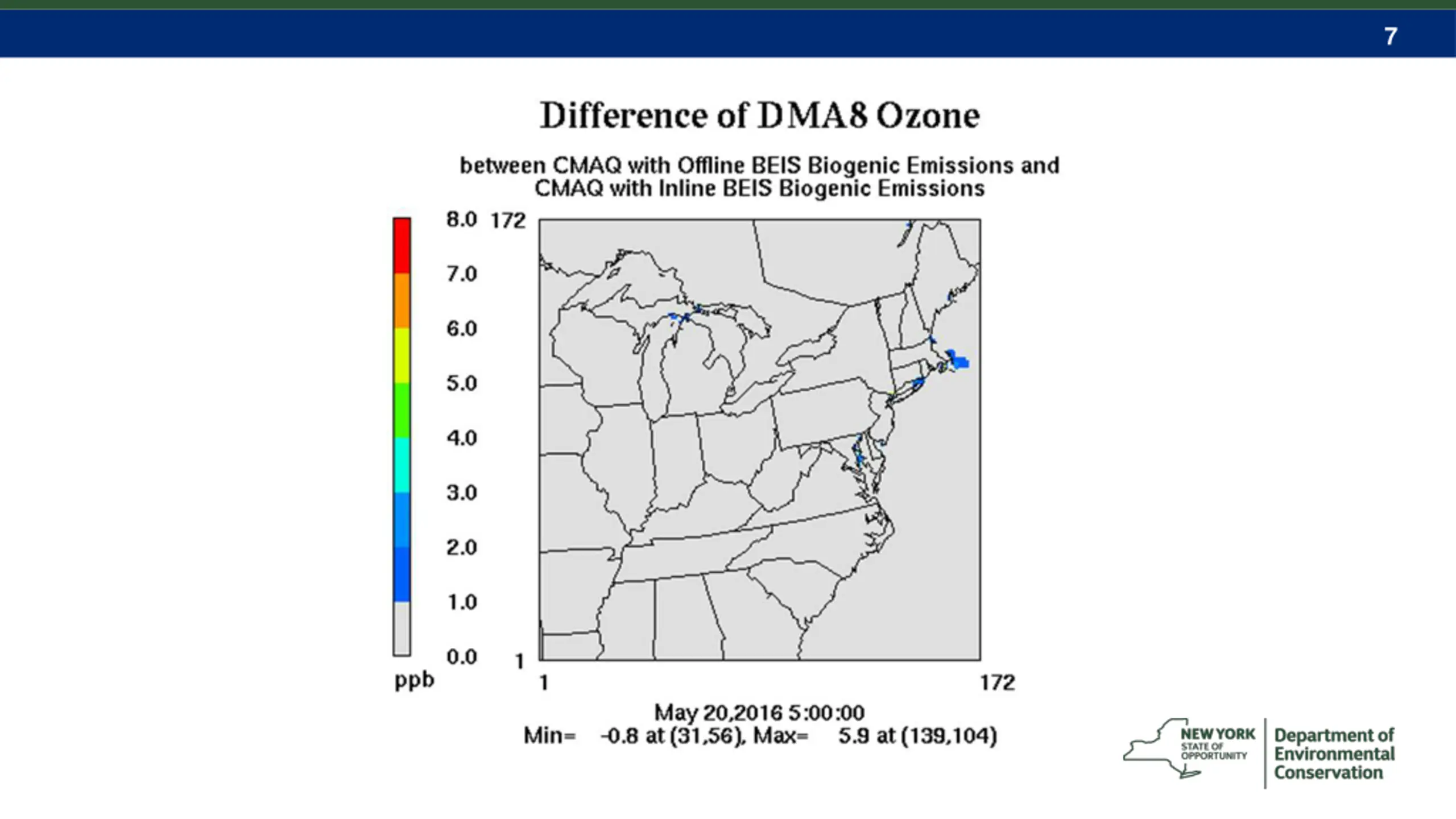 7

Difference of DMA8 Ozone

between CMAQ with Offline BEIS Biogenic Emissions and CMAQ with Inline BEIS Biogenic Emissions

8.0
7.0
6.0
5.0
4.0
3.0
2.0
1.0
0.0
ppb

172
1
1
172

May 20,2016 5:00:00
Min= -0.8 at (31,56), Max= 5.9 at (139,104)

NEW YORK STATE OF OPPORTUNITY
Department of Environmental Conservation